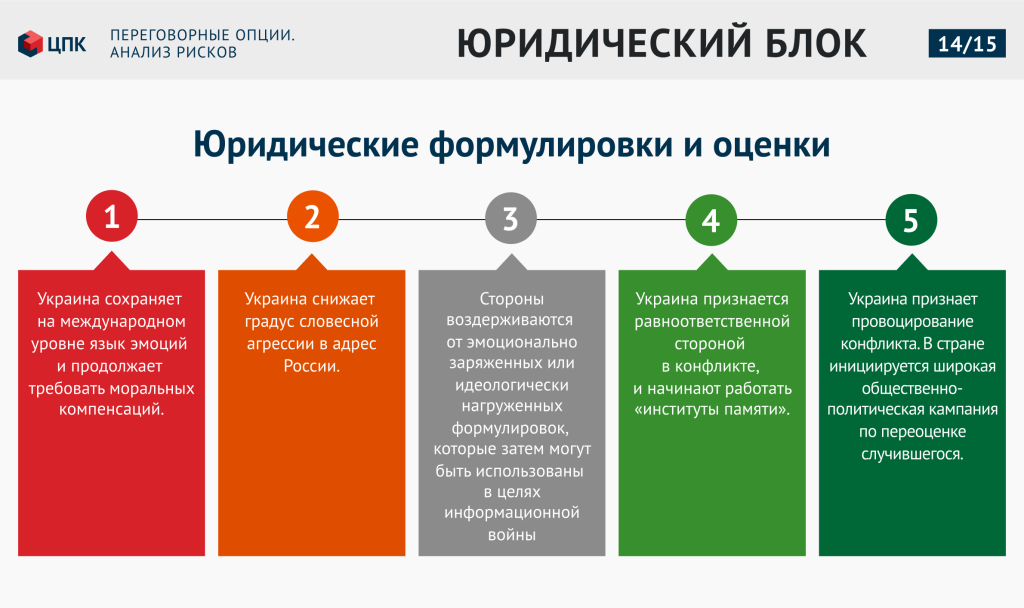 ЦПК ПЕРЕГОВОРНЫЕ ОПЦИИ. АНАЛИЗ РИСКОВ

ЮРИДИЧЕСКИЙ БЛОК

14/15

Юридические формулировки и оценки

1

Украина сохраняет на международном уровне язык эмоций и продолжает требовать моральных компенсаций.

2

Украина снижает градус словесной агрессии в адрес России.

3

Стороны воздерживаются от эмоционально заряженных или идеологически нагруженных формулировок, которые затем могут быть использованы в целях информационной войны

4

Украина признается равноответственной стороной в конфликте, и начинают работать «институты памяти».

5

Украина признает провоцирование конфликта. В стране инициируется широкая общественно-политическая кампания по переоценке случившегося.